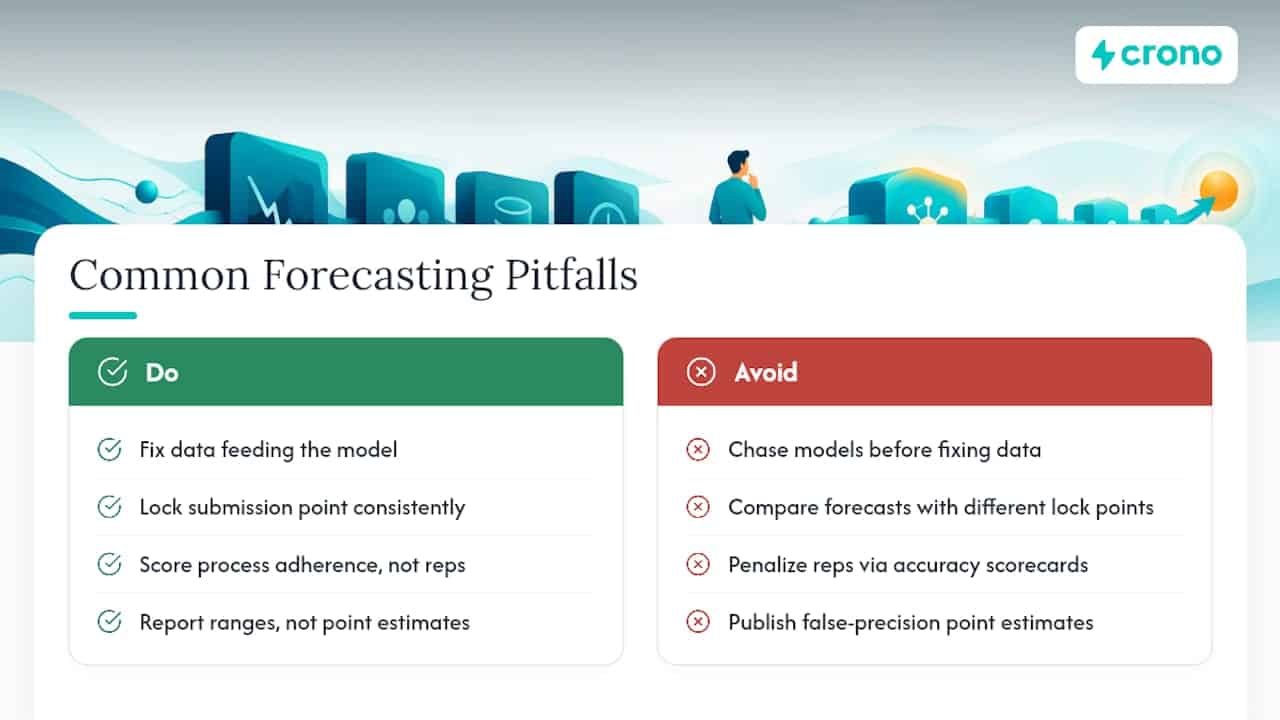 crono

Common Forecasting Pitfalls

Do

Fix data feeding the model

Lock submission point consistently

Score process adherence, not reps

Report ranges, not point estimates

Avoid

Chase models before fixing data

Compare forecasts with different lock points

Penalize reps via accuracy scorecards

Publish false-precision point estimates